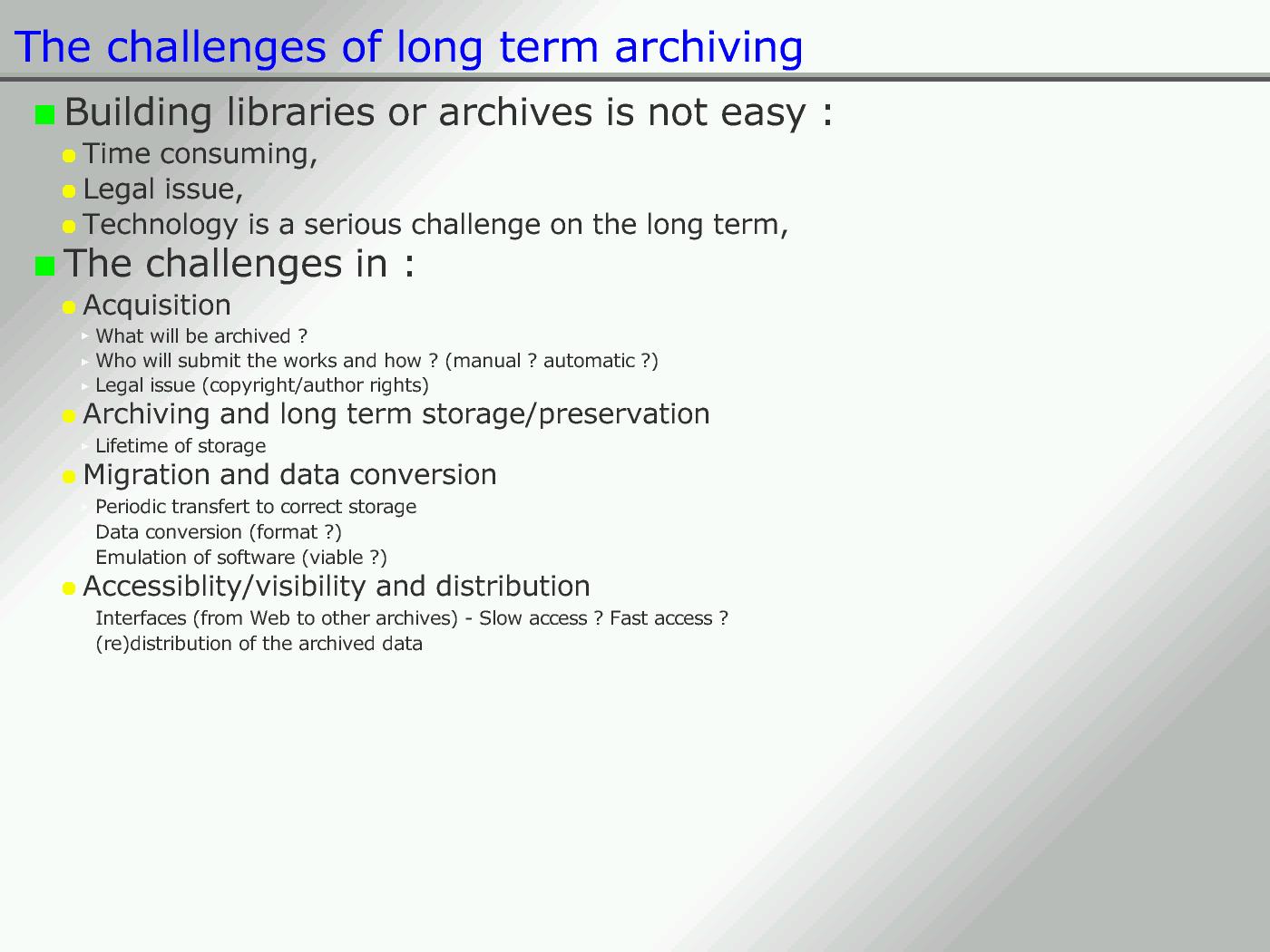 The challenges of long term archiving

Building libraries or archives is not easy :

Time consuming,

Legal issue,

Technology is a serious challenge on the long term,

The challenges in :

Acquisition

What will be archived ?

Who will submit the works and how ? (manual ? automatic ?)

Legal issue (copyright/author rights)

Archiving and long term storage/preservation

Lifetime of storage

Migration and data conversion

Periodic transfert to correct storage

Data conversion (format ?)

Emulation of software (viable ?)

Accessiblity/visibility and distribution

Interfaces (from Web to other archives) - Slow access ? Fast access ?

(re)distribution of the archived data